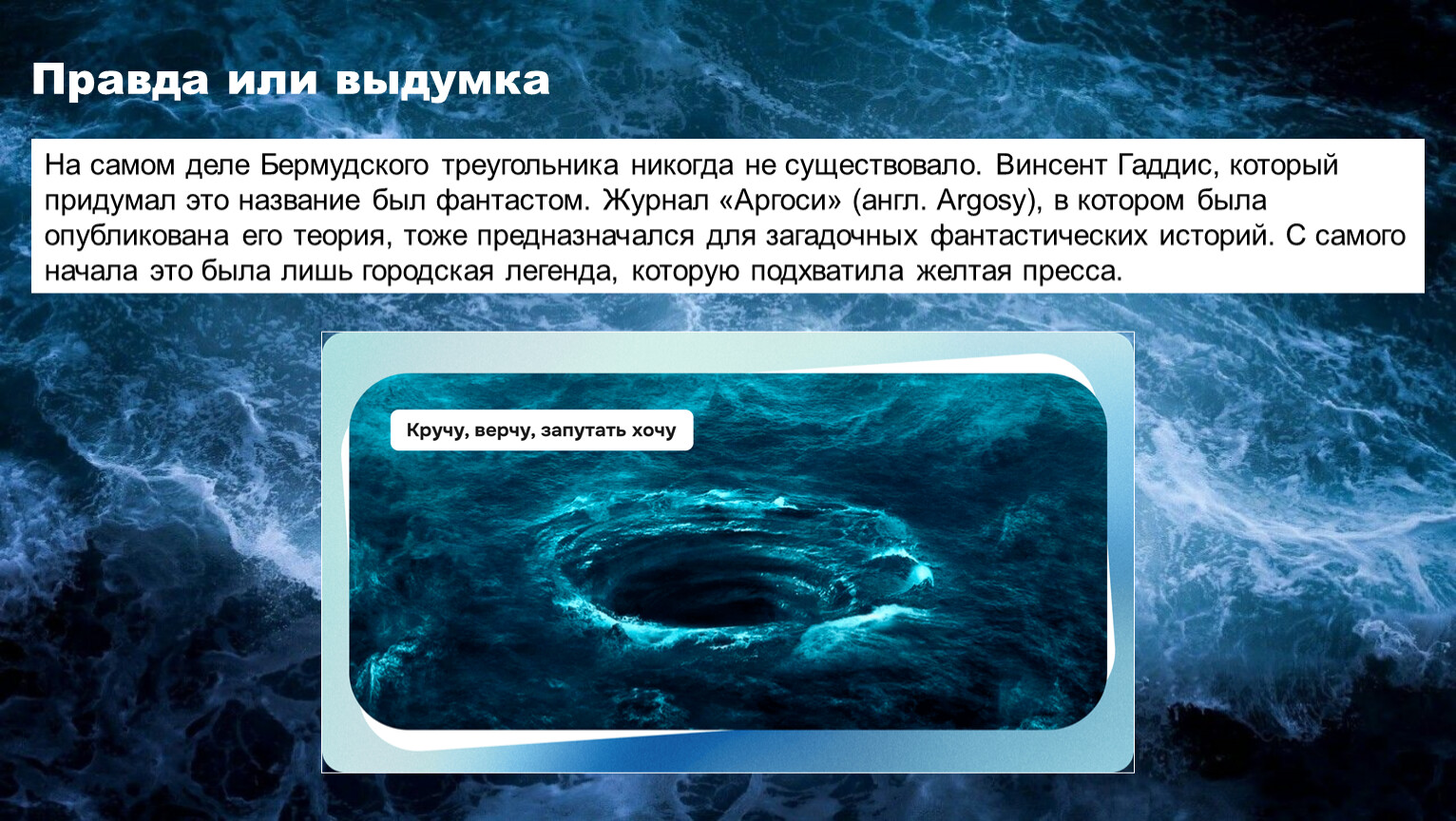 Правда или выдумка

На самом деле Бермудского треугольника никогда не существовало. Винсент Гаддис, который придумал это название был фантастом. Журнал «Аргоси» (англ. Argosy), в котором была опубликована его теория, тоже предназначался для загадочных фантастических историй. С самого начала это была лишь городская легенда, которую подхватила желтая пресса.

Кручу, верчу, запутать хочу